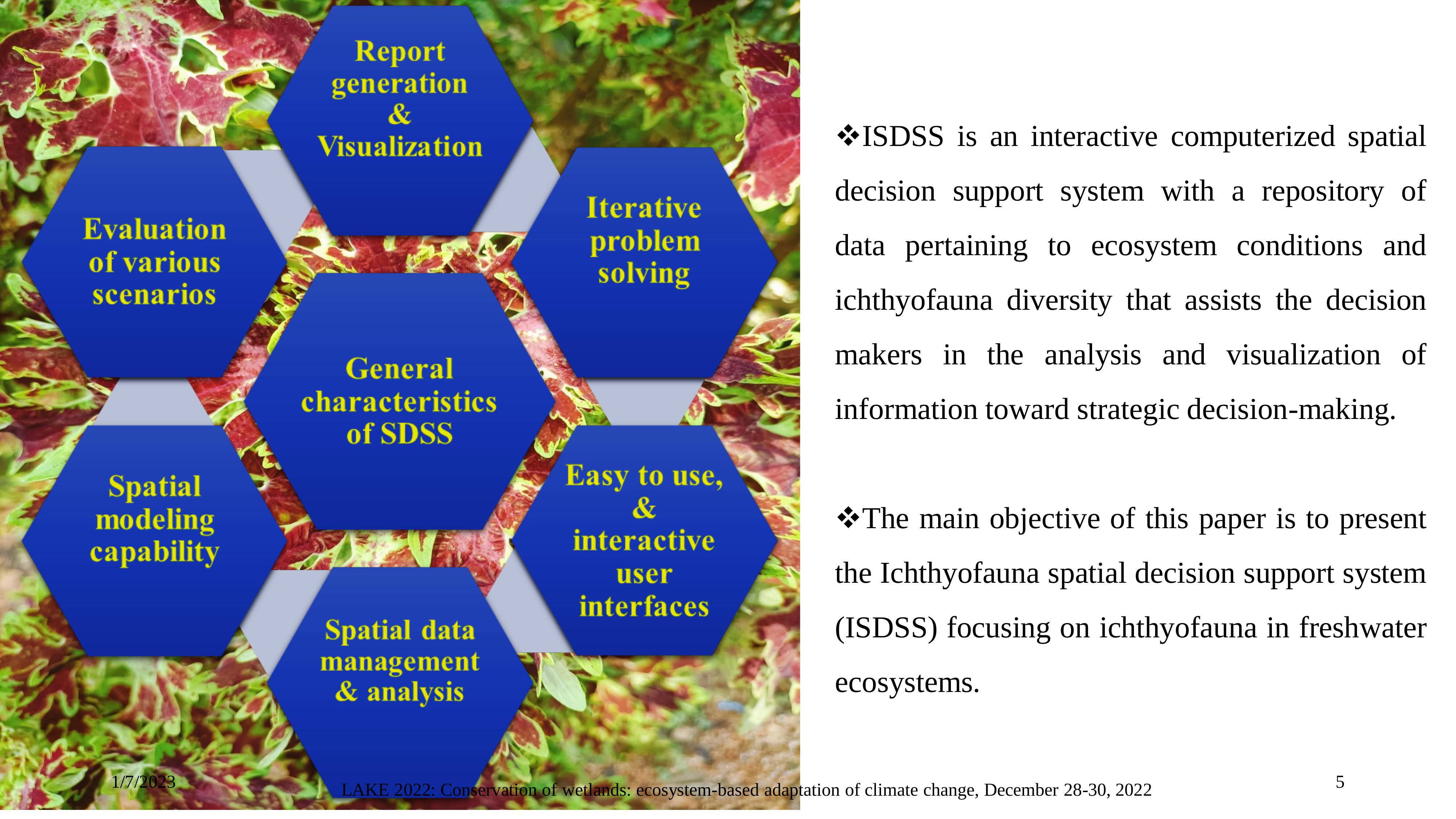 Report generation & Visualization

Evaluation of various scenarios

Iterative problem solving

General characteristics of SDSS

Spatial modeling capability

Easy to use, & interactive user interfaces

Spatial data management & analysis

❖ISDSS is an interactive computerized spatial decision support system with a repository of data pertaining to ecosystem conditions and ichthyofauna diversity that assists the decision makers in the analysis and visualization of information toward strategic decision-making.

❖The main objective of this paper is to present the Ichthyofauna spatial decision support system (ISDSS) focusing on ichthyofauna in freshwater ecosystems.

1/7/2023

LAKE 2022: Conservation of wetlands: ecosystem-based adaptation of climate change, December 28-30, 2022

5